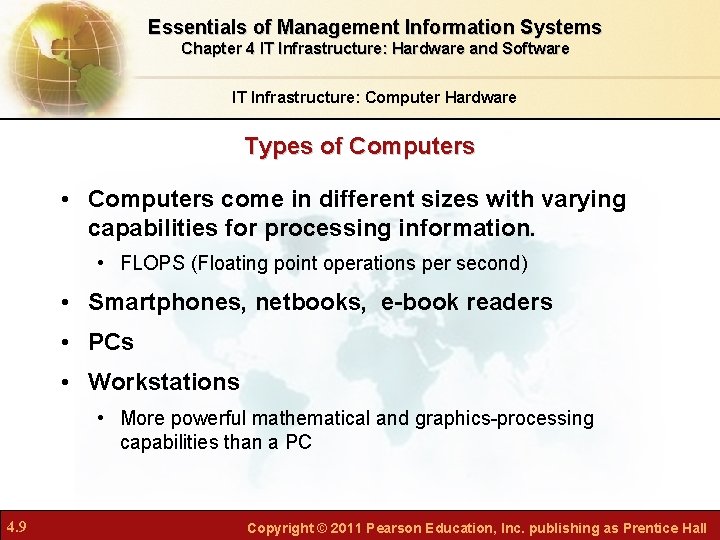 Essentials of Management Information Systems
Chapter 4 IT Infrastructure: Hardware and Software

IT Infrastructure: Computer Hardware

Types of Computers

• Computers come in different sizes with varying capabilities for processing information.
  • FLOPS (Floating point operations per second)
• Smartphones, netbooks, e-book readers
• PCs
• Workstations
  • More powerful mathematical and graphics-processing capabilities than a PC

4.9

Copyright © 2011 Pearson Education, Inc. publishing as Prentice Hall